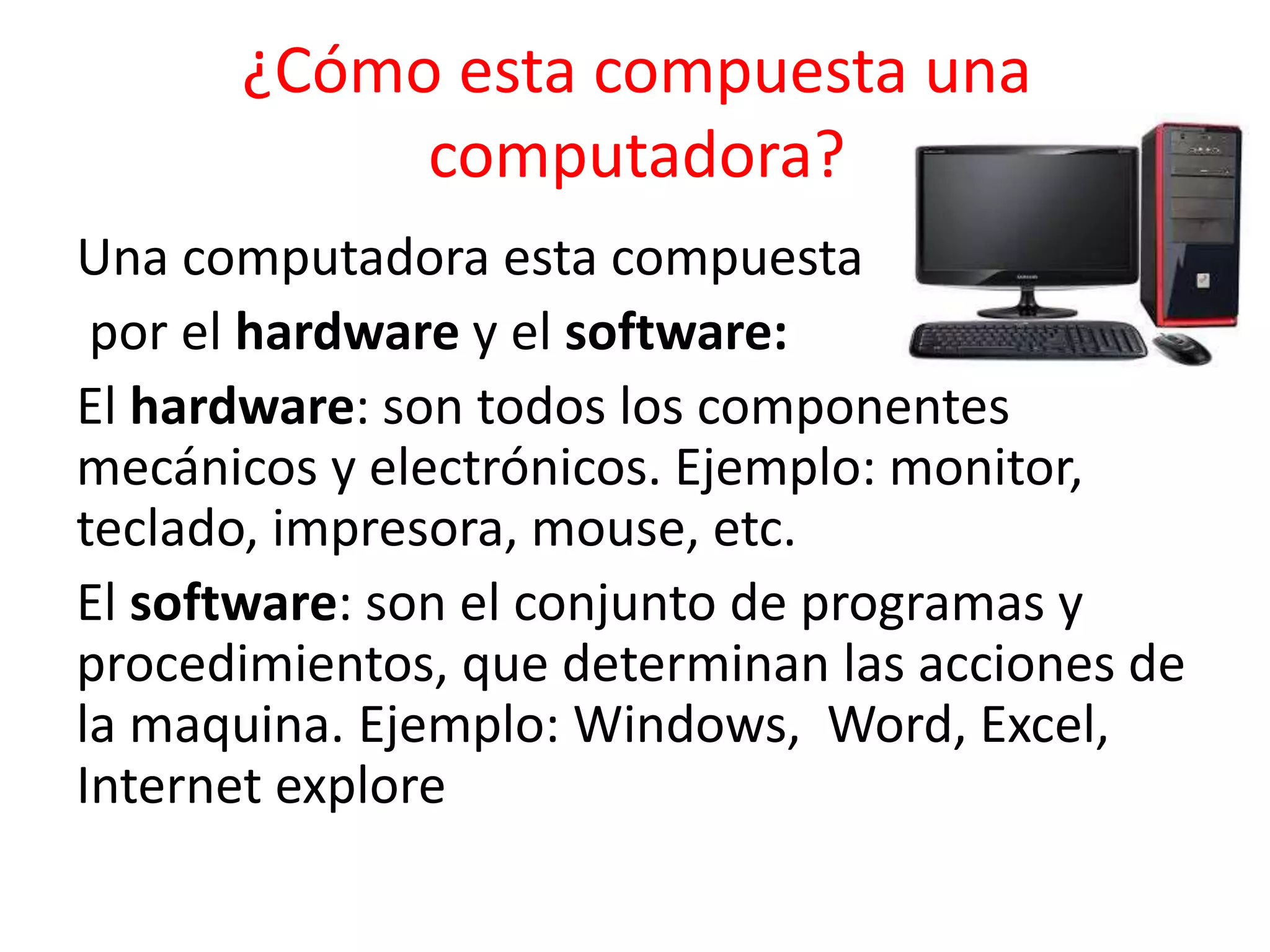 ¿Cómo esta compuesta una computadora?

Una computadora esta compuesta por el hardware y el software:

El hardware: son todos los componentes mecánicos y electrónicos. Ejemplo: monitor, teclado, impresora, mouse, etc.

El software: son el conjunto de programas y procedimientos, que determinan las acciones de la maquina. Ejemplo: Windows, Word, Excel, Internet explore